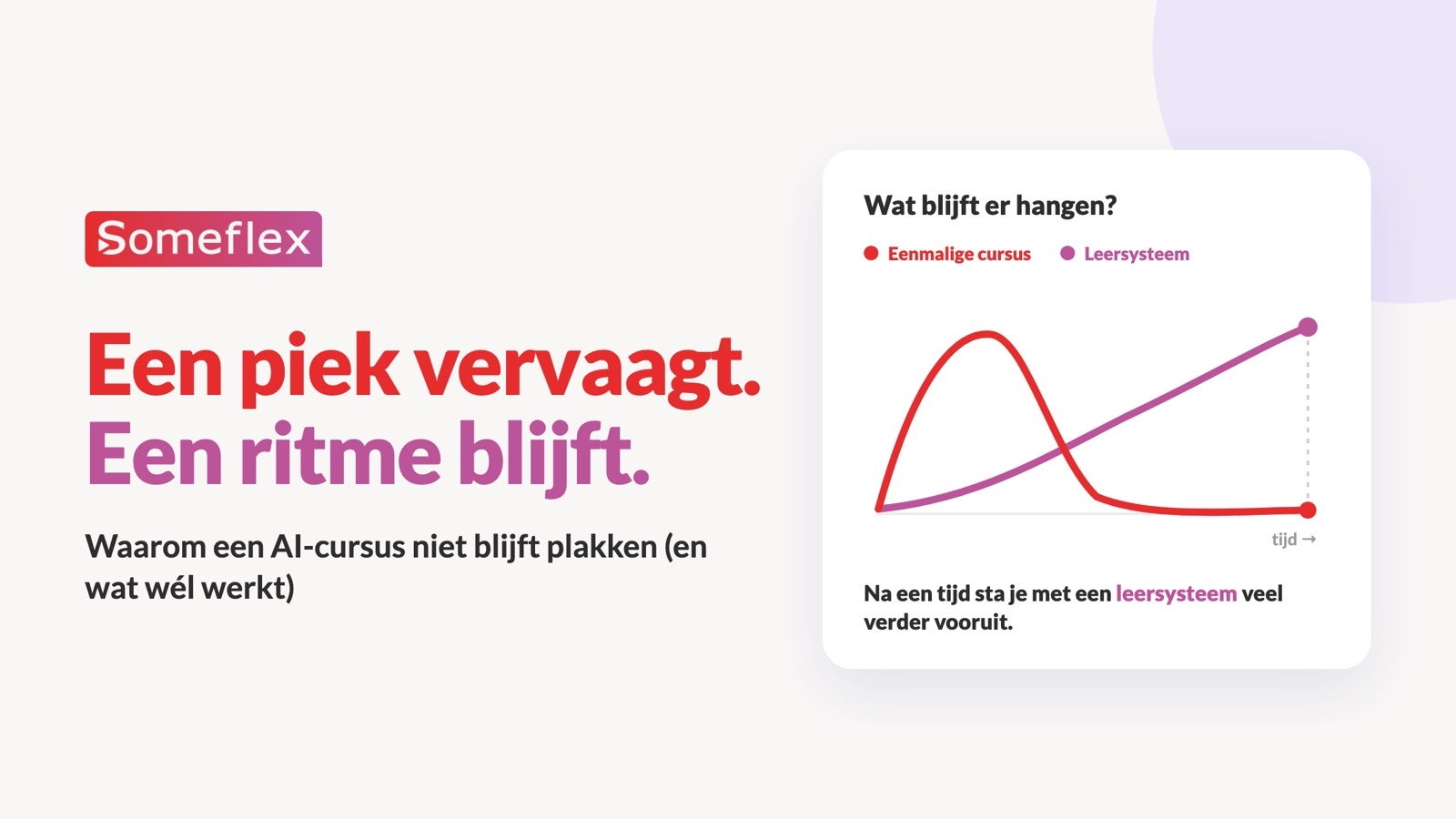 Someflex

Een piek vervaagt.
Een ritme blijft.

Waarom een AI-cursus niet blijft plakken (en wat wél werkt)

Wat blijft er hangen?

Eenmalige cursus Leersysteem

tijd →

Na een tijd sta je met een leersysteem veel verder vooruit.